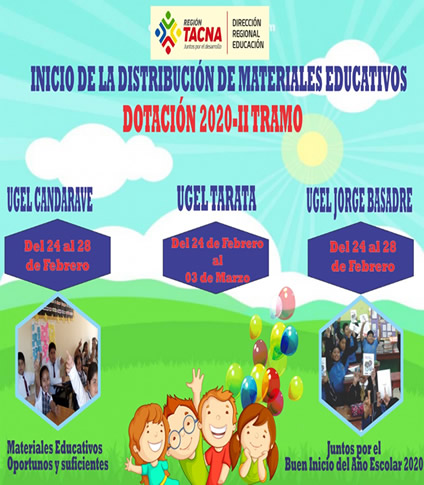 REGIÓN TACNA
Juntos por el desarrollo
DIRECCIÓN REGIONAL EDUCACIÓN

INICIO DE LA DISTRIBUCIÓN DE MATERIALES EDUCATIVOS
DOTACIÓN 2020-II TRAMO

UGEL CANDARAVE

Del 24 al 28 de Febrero

UGEL TARATA

Del 24 de Febrero al 03 de Marzo

UGEL JORGE BASADRE

Del 24 al 28 de Febrero

Materiales Educativos Oportunos y suficientes

Juntos por el Buen Inicio del Año Escolar 2020